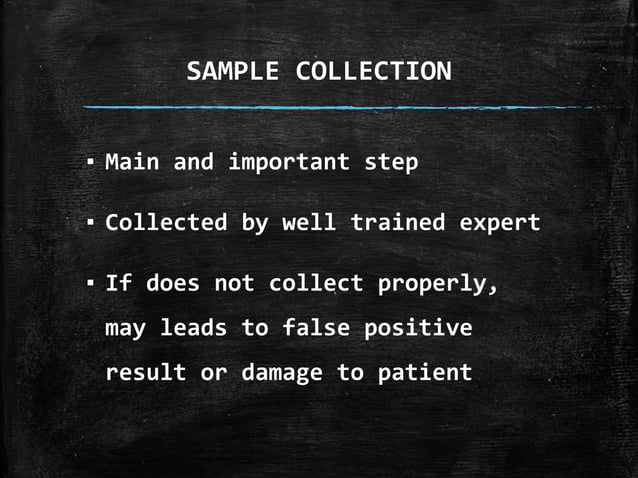 SAMPLE COLLECTION

▪ Main and important step

▪ Collected by well trained expert

▪ If does not collect properly, may leads to false positive result or damage to patient